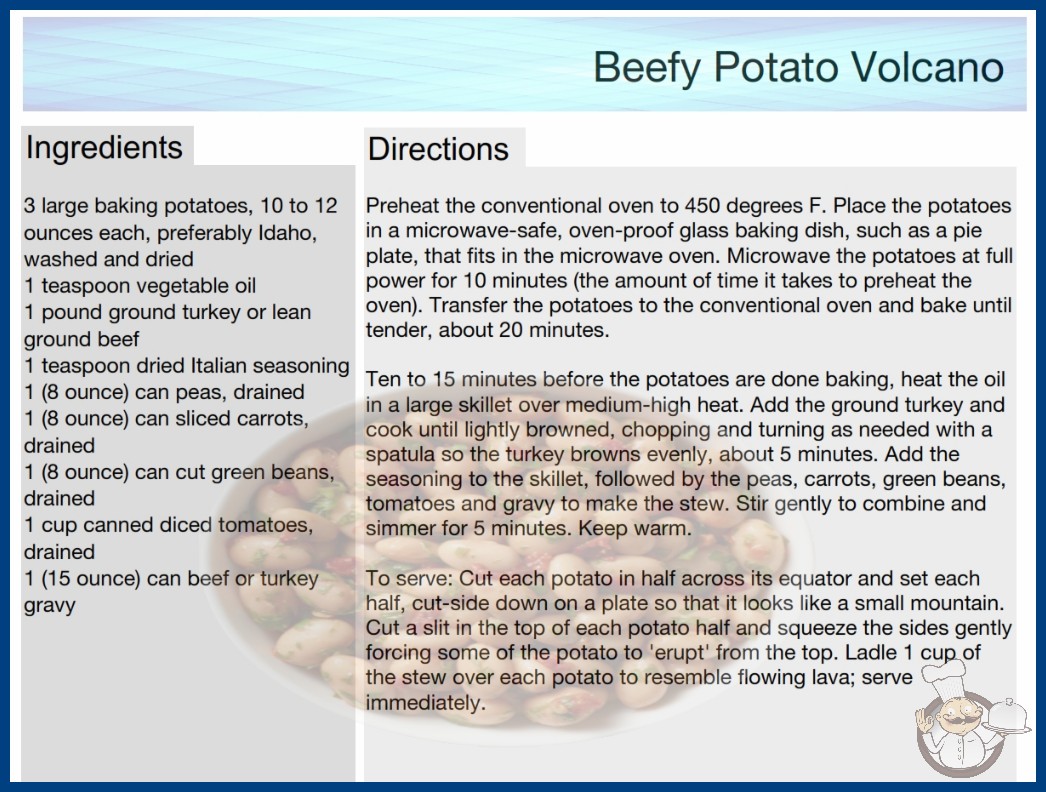 Beefy Potato Volcano

Ingredients

3 large baking potatoes, 10 to 12 ounces each, preferably Idaho, washed and dried
1 teaspoon vegetable oil
1 pound ground turkey or lean ground beef
1 teaspoon dried Italian seasoning
1 (8 ounce) can peas, drained
1 (8 ounce) can sliced carrots, drained
1 (8 ounce) can cut green beans, drained
1 cup canned diced tomatoes, drained
1 (15 ounce) can beef or turkey gravy

Directions

Preheat the conventional oven to 450 degrees F. Place the potatoes in a microwave-safe, oven-proof glass baking dish, such as a pie plate, that fits in the microwave oven. Microwave the potatoes at full power for 10 minutes (the amount of time it takes to preheat the oven). Transfer the potatoes to the conventional oven and bake until tender, about 20 minutes.

Ten to 15 minutes before the potatoes are done baking, heat the oil in a large skillet over medium-high heat. Add the ground turkey and cook until lightly browned, chopping and turning as needed with a spatula so the turkey browns evenly, about 5 minutes. Add the seasoning to the skillet, followed by the peas, carrots, green beans, tomatoes and gravy to make the stew. Stir gently to combine and simmer for 5 minutes. Keep warm.

To serve: Cut each potato in half across its equator and set each half, cut-side down on a plate so that it looks like a small mountain. Cut a slit in the top of each potato half and squeeze the sides gently forcing some of the potato to 'erupt' from the top. Ladle 1 cup of the stew over each potato to resemble flowing lava; serve immediately.